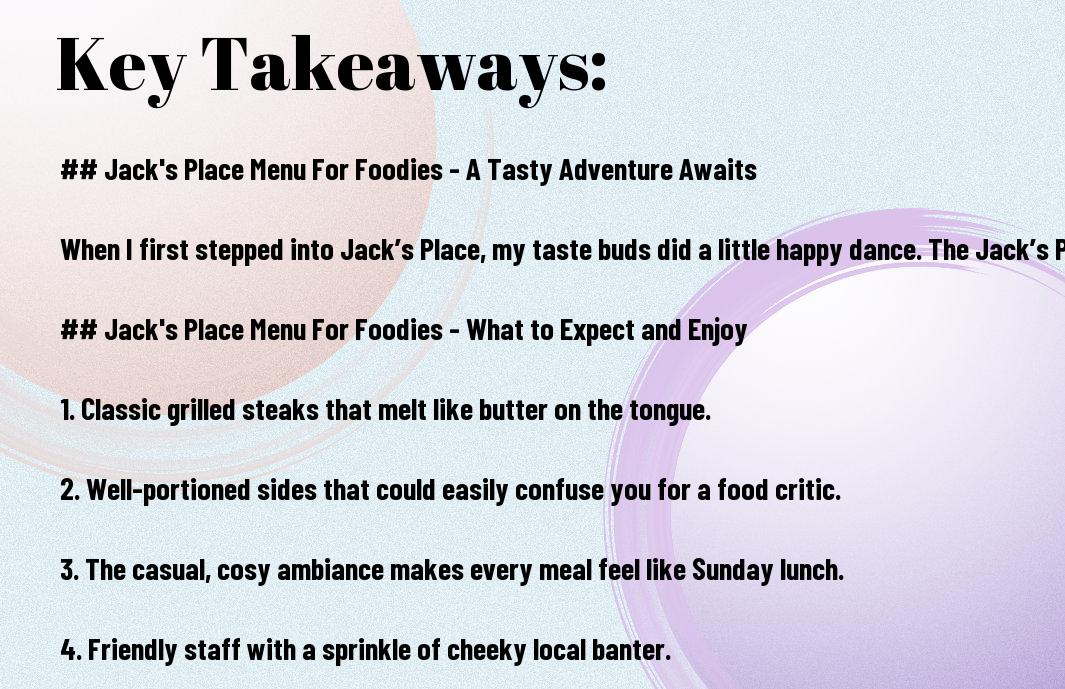 Key Takeaways:

## Jack's Place Menu For Foodies - A Tasty Adventure Awaits

When I first stepped into Jack's Place, my taste buds did a little happy dance. The Jack's P

## Jack's Place Menu For Foodies - What to Expect and Enjoy

1. Classic grilled steaks that melt like butter on the tongue.

2. Well-portioned sides that could easily confuse you for a food critic.

3. The casual, cosy ambiance makes every meal feel like Sunday lunch.

4. Friendly staff with a sprinkle of cheeky local banter.